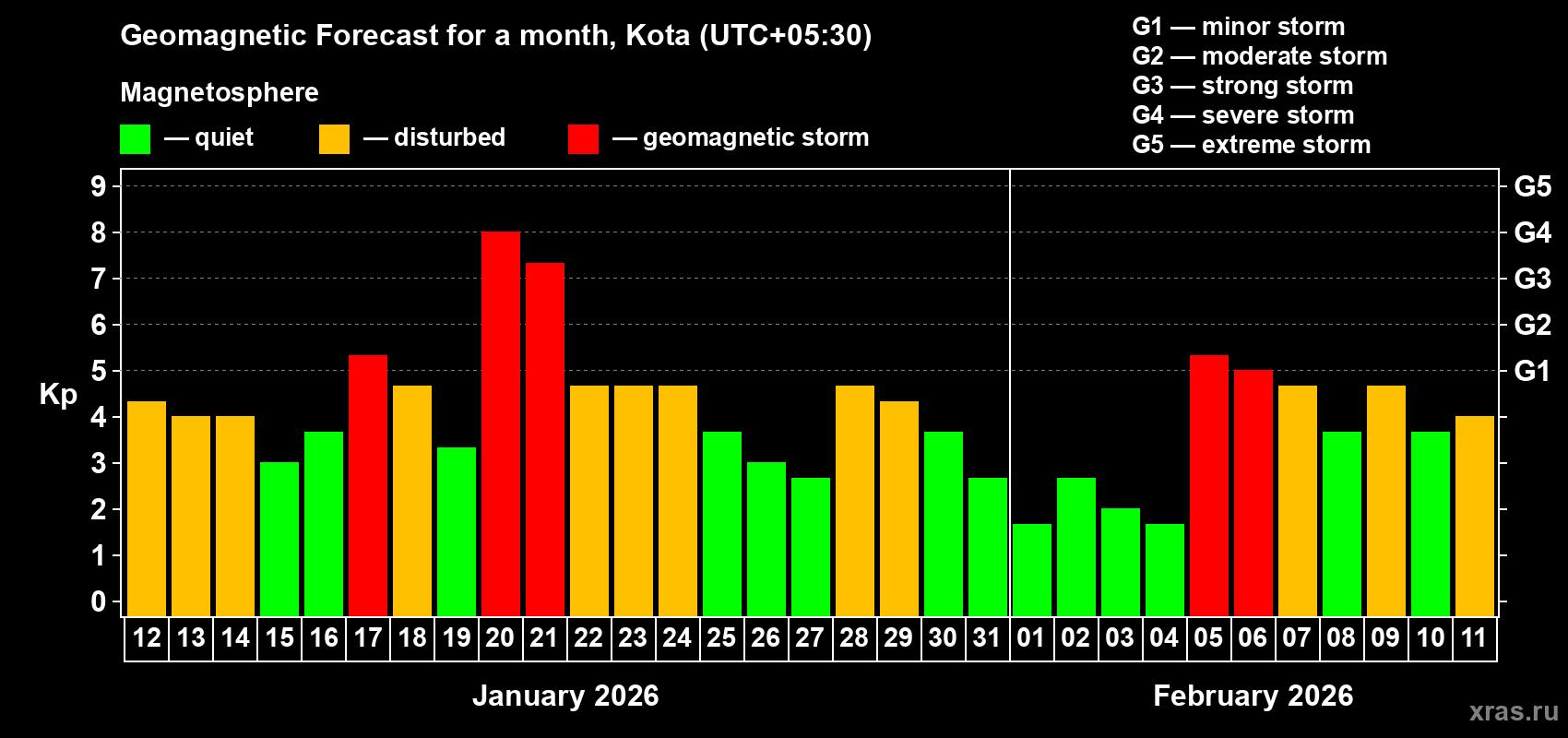 Geomagnetic Forecast for a month, Kota (UTC+05:30)

Magnetosphere

— quiet — disturbed — geomagnetic storm

G1 — minor storm
G2 — moderate storm
G3 — strong storm
G4 — severe storm
G5 — extreme storm

Kp

9
8
7
6
5
4
3
2
1
0

G5
G4
G3
G2
G1

12 13 14 15 16 17 18 19 20 21 22 23 24 25 26 27 28 29 30 31 01 02 03 04 05 06 07 08 09 10 11

January 2026

February 2026

xras.ru